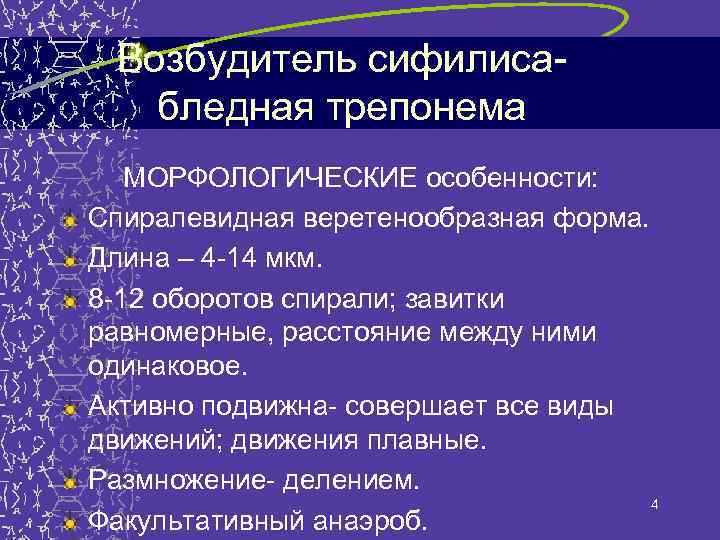 Возбудитель сифилиса- бледная трепонема

МОРФОЛОГИЧЕСКИЕ особенности:

Спиралевидная веретенообразная форма.

Длина – 4-14 мкм.

8-12 оборотов спирали; завитки равномерные, расстояние между ними одинаковое.

Активно подвижна- совершает все виды движений; движения плавные.

Размножение- делением.

Факультативный анаэроб.

4